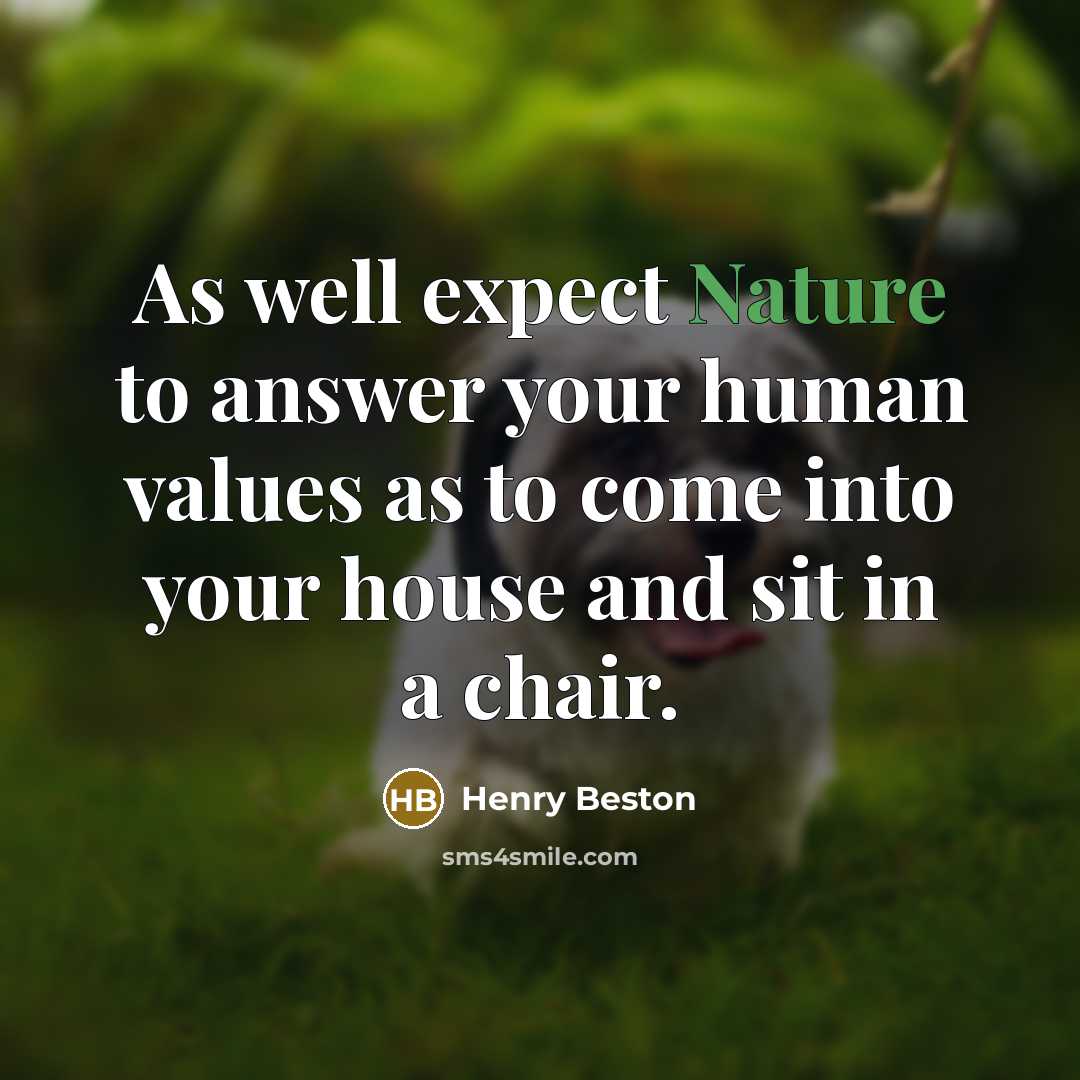 As well expect Nature to answer your human values as to come into your house and sit in a chair.

HB Henry Beston

sms4smile.com